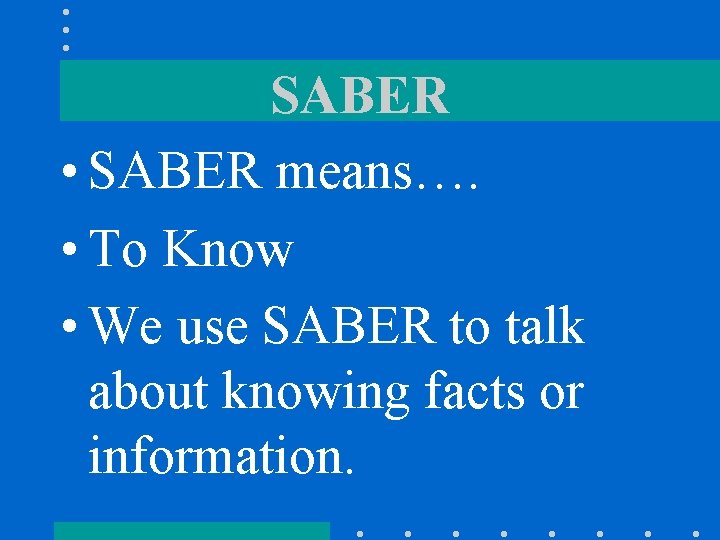 SABER

• SABER means….
• To Know
• We use SABER to talk about knowing facts or information.